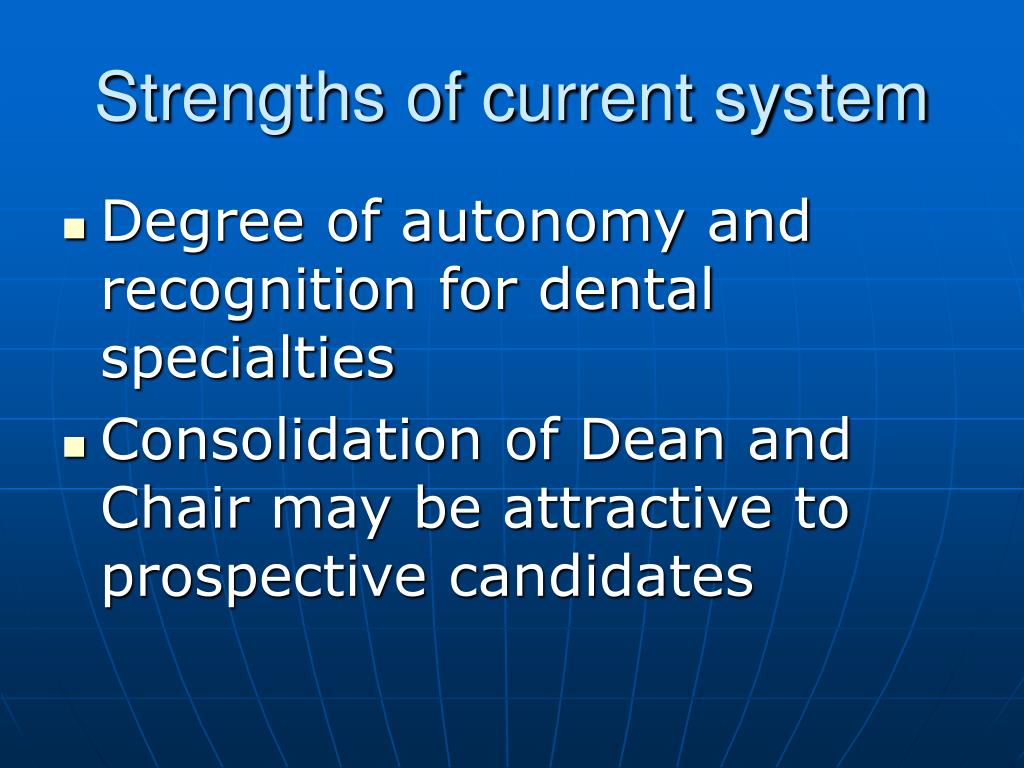 Strengths of current system

- Degree of autonomy and recognition for dental specialties
- Consolidation of Dean and Chair may be attractive to prospective candidates